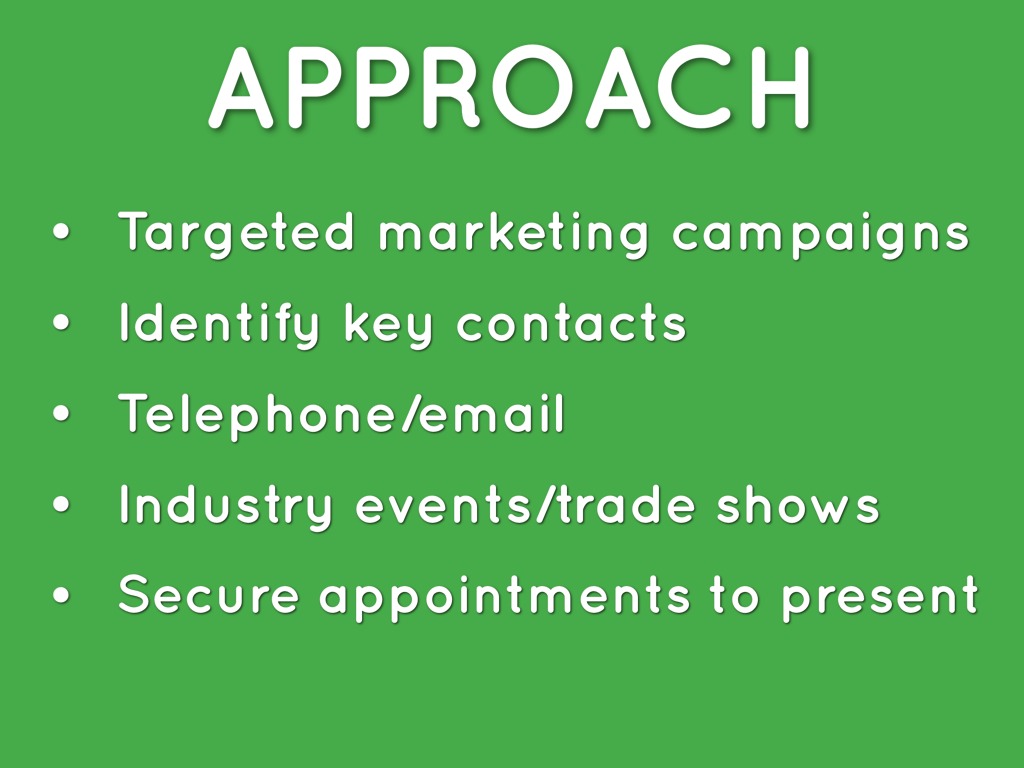 APPROACH

• Targeted marketing campaigns
• Identify key contacts
• Telephone/email
• Industry events/trade shows
• Secure appointments to present